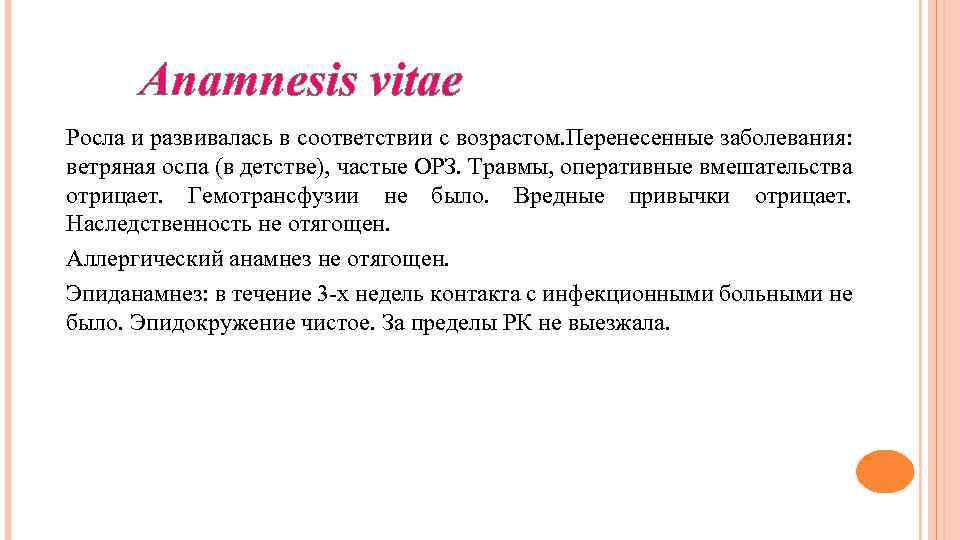 Anamnesis vitae

Росла и развивалась в соответствии с возрастом.Перенесенные заболевания: ветряная оспа (в детстве), частые ОРЗ. Травмы, оперативные вмешательства отрицает. Гемотрансфузии не было. Вредные привычки отрицает. Наследственность не отягощен.

Аллергический анамнез не отягощен.

Эпиданамнез: в течение 3-х недель контакта с инфекционными больными не было. Эпидокружение чистое. За пределы РК не выезжала.